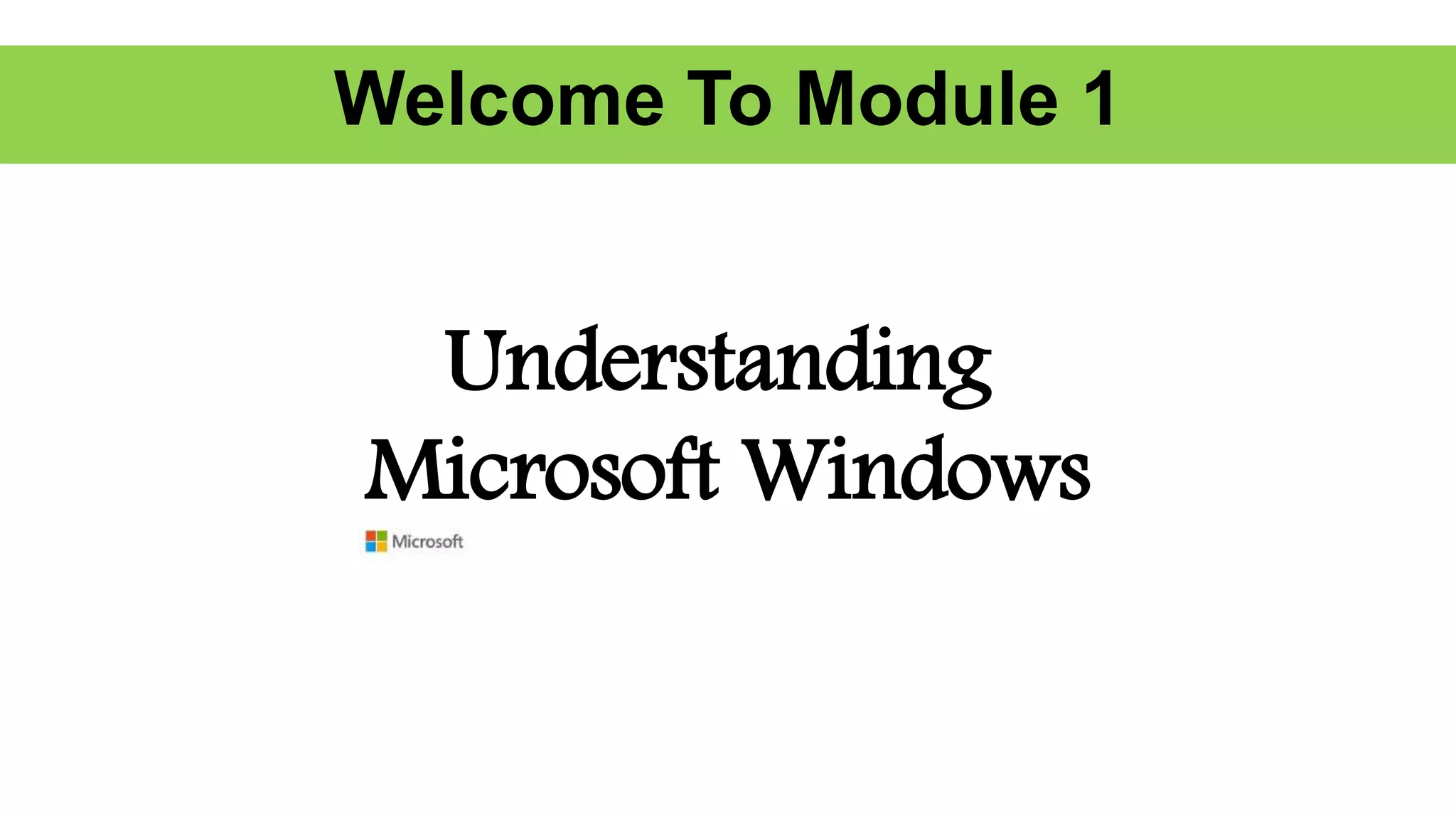 Welcome To Module 1

Understanding Microsoft Windows

Microsoft